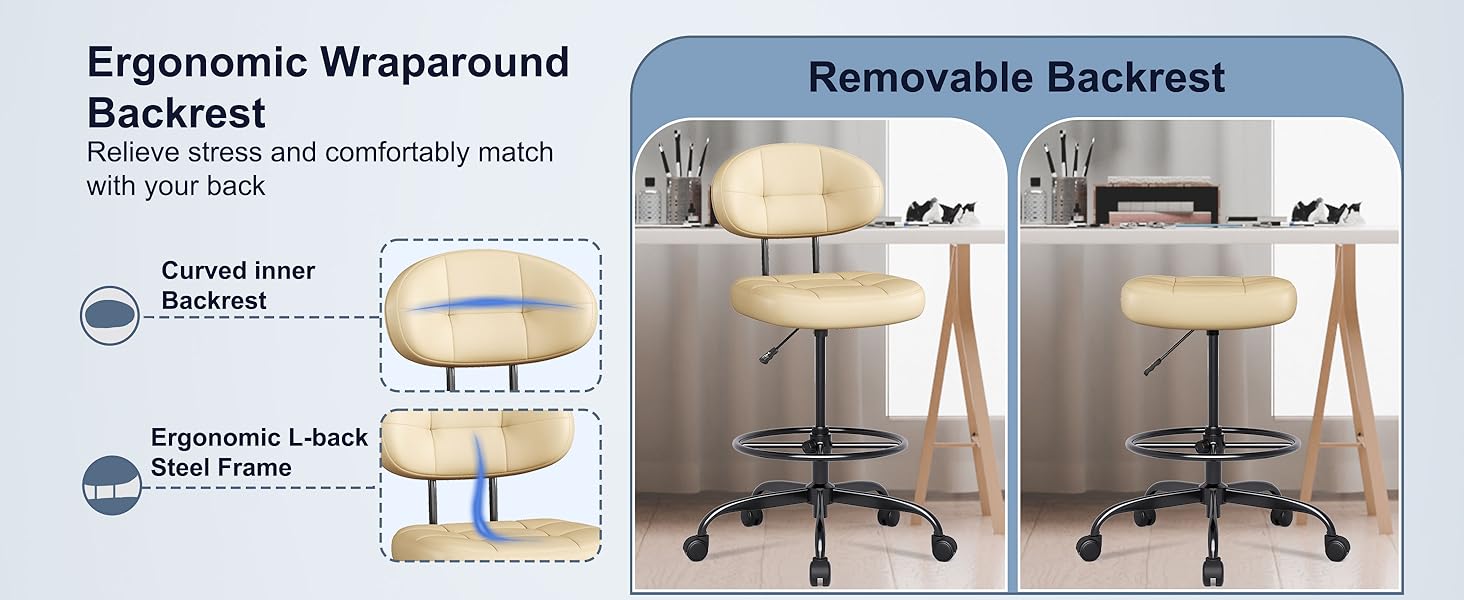 Ergonomic Wraparound Backrest
Relieve stress and comfortably match with your back

Curved inner Backrest

Ergonomic L-back Steel Frame

Removable Backrest